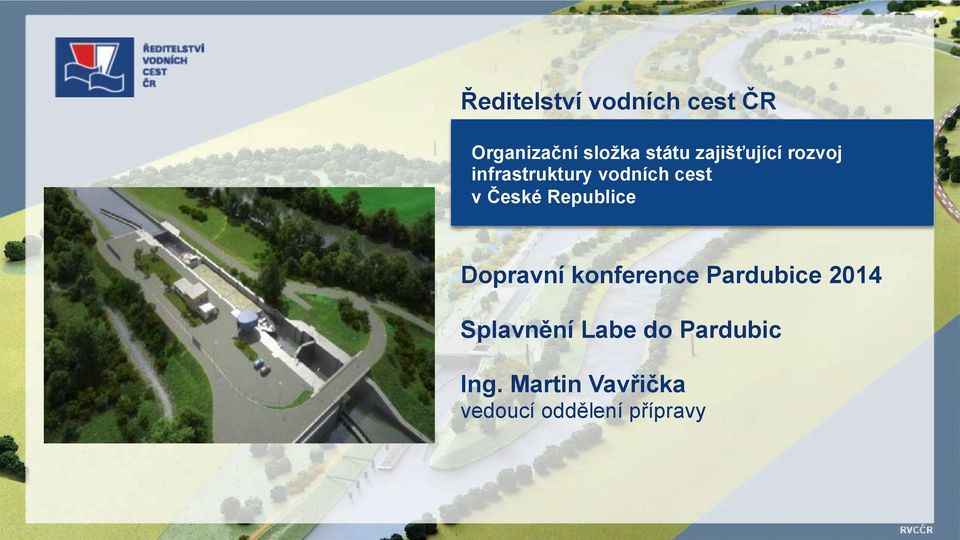 ŘEDITELSTVÍ VODNÍCH CEST ČR

Ředitelství vodních cest ČR

Organizační složka státu zajišťující rozvoj infrastruktury vodních cest v České Republice

Dopravní konference Pardubice 2014

Splavnění Labe do Pardubic

Ing. Martin Vavřička
vedoucí oddělení přípravy

RVCČR